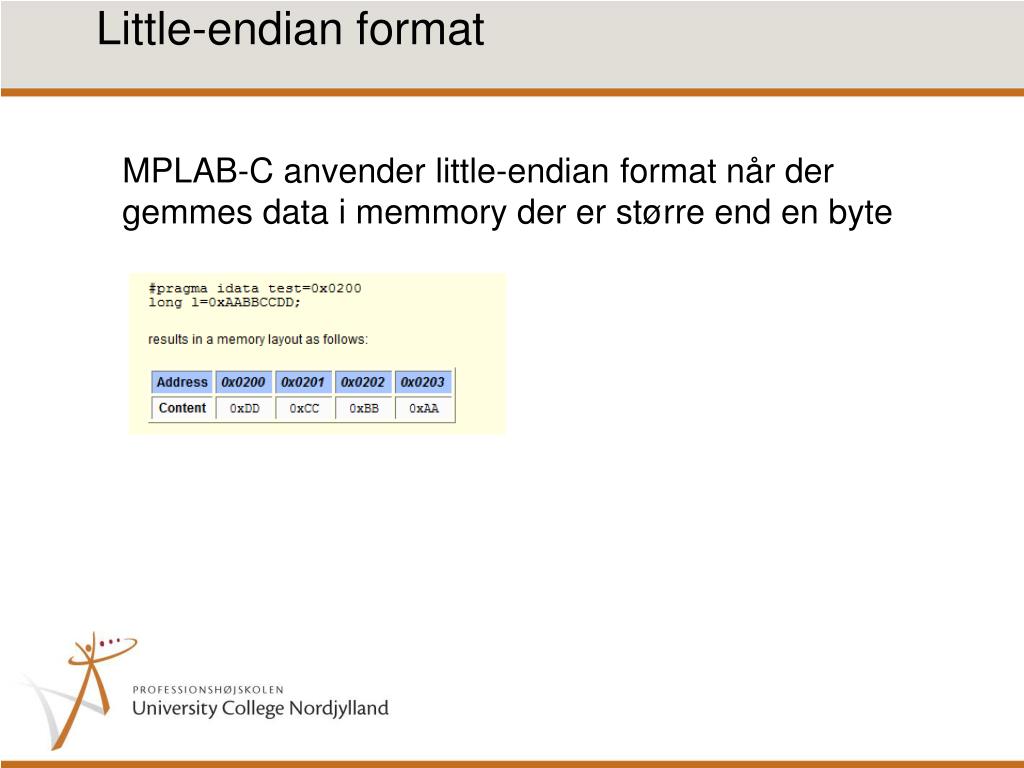 Little-endian format

MPLAB-C anvender little-endian format når der gemmes data i memmory der er større end en byte

#pragma idata test=0x0200
long l=0xAABBCCDD;

results in a memory layout as follows:

| Address | 0x0200 | 0x0201 | 0x0202 | 0x0203 |
|---|---|---|---|---|
| Content | 0xDD | 0xCC | 0xBB | 0xAA |

PROFESSIONSHØJSKOLEN
University College Nordjylland